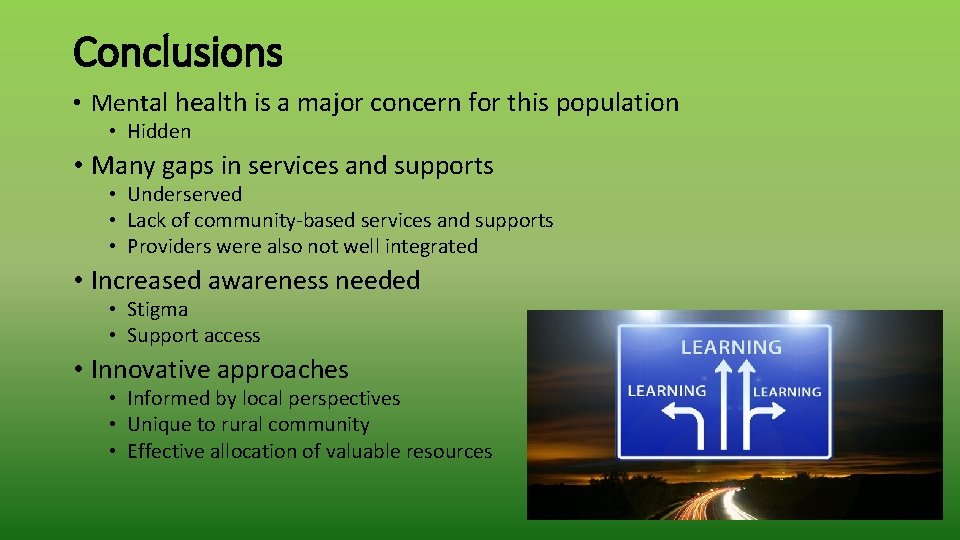 Conclusions

• Mental health is a major concern for this population
  • Hidden

• Many gaps in services and supports
  • Underserved
  • Lack of community-based services and supports
  • Providers were also not well integrated

• Increased awareness needed
  • Stigma
  • Support access

• Innovative approaches
  • Informed by local perspectives
  • Unique to rural community
  • Effective allocation of valuable resources

LEARNING
LEARNING
LEARNING